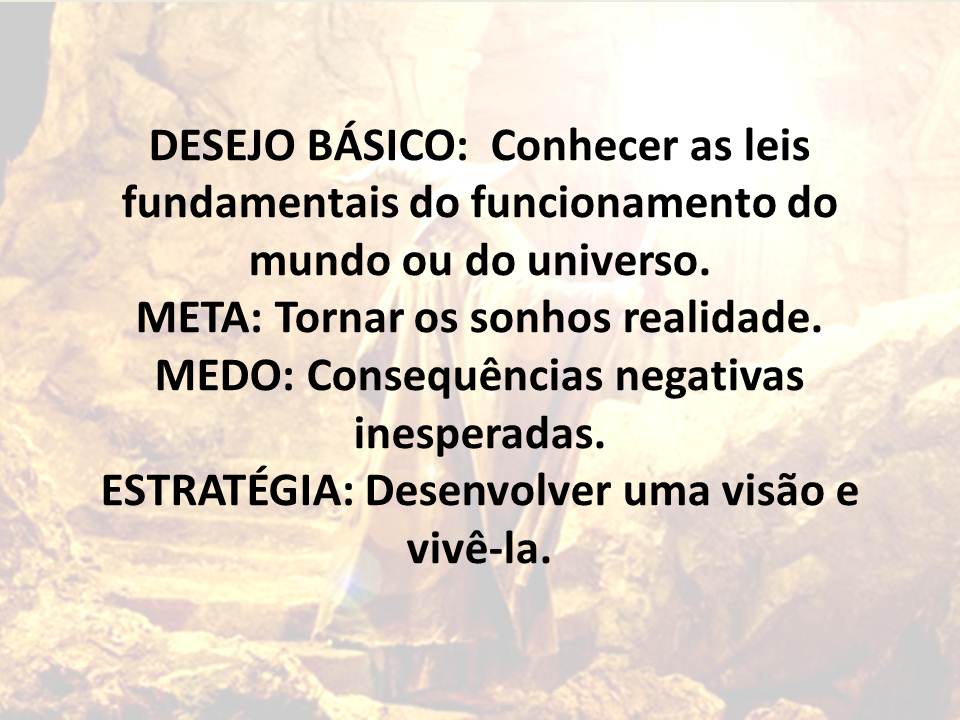 DESEJO BÁSICO: Conhecer as leis fundamentais do funcionamento do mundo ou do universo.
META: Tornar os sonhos realidade.
MEDO: Consequências negativas inesperadas.
ESTRATÉGIA: Desenvolver uma visão e vivê-la.